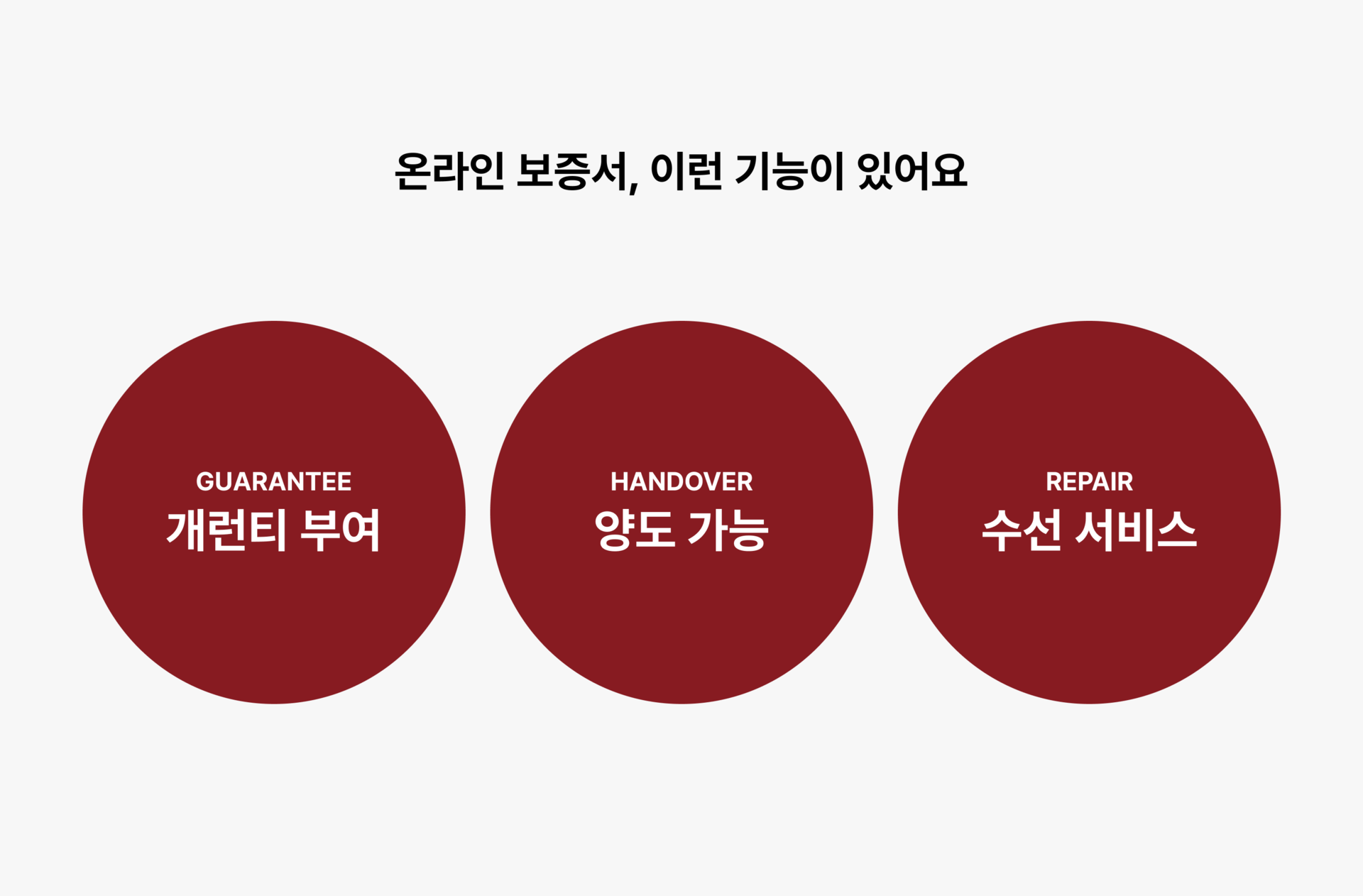 온라인 보증서, 이런 기능이 있어요

GUARANTEE
개런티 부여

HANDOVER
양도 가능

REPAIR
수선 서비스